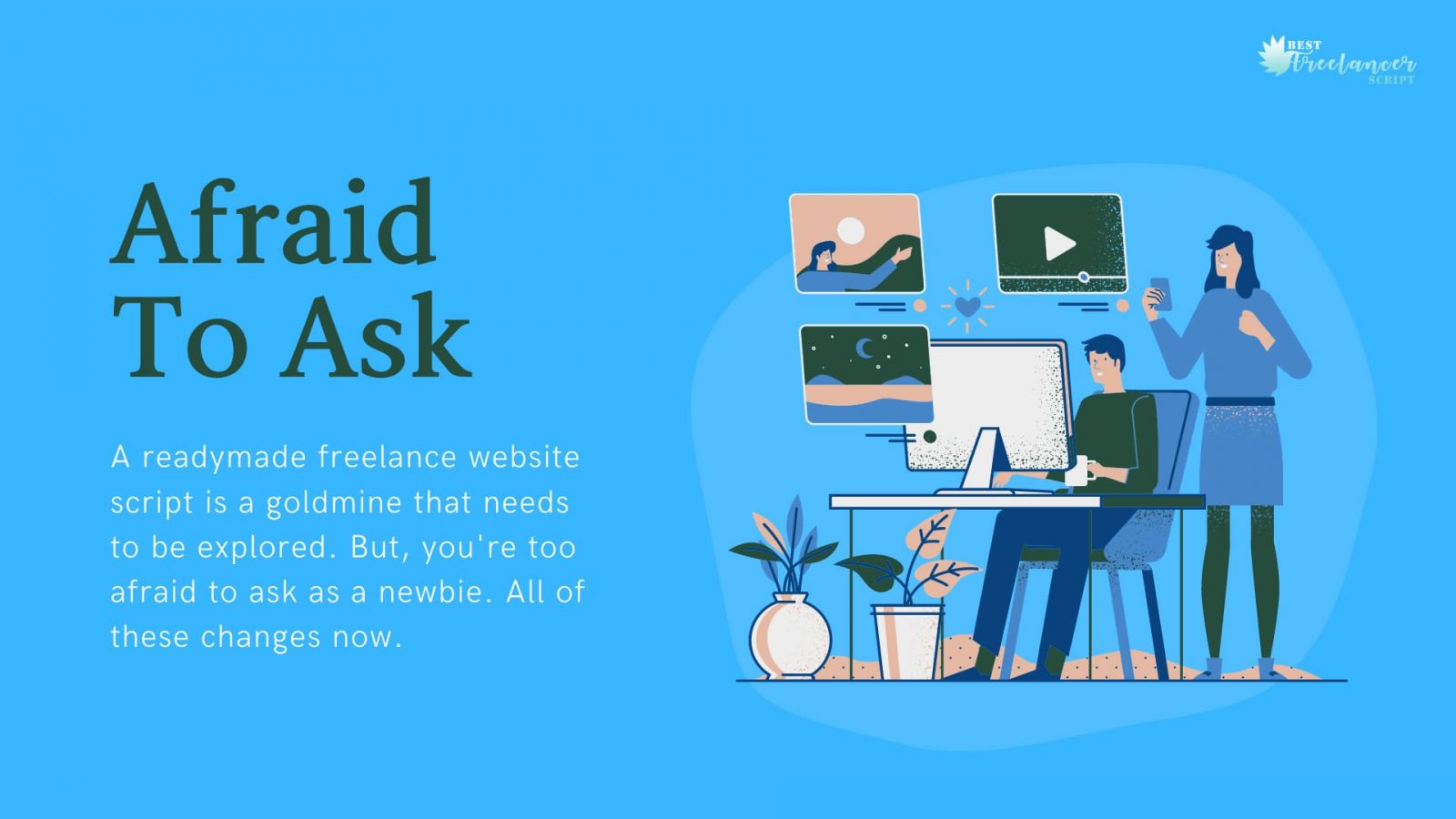 BEST
Freelancer
SCRIPT

Afraid To Ask

A readymade freelance website script is a goldmine that needs to be explored. But, you're too afraid to ask as a newbie. All of these changes now.